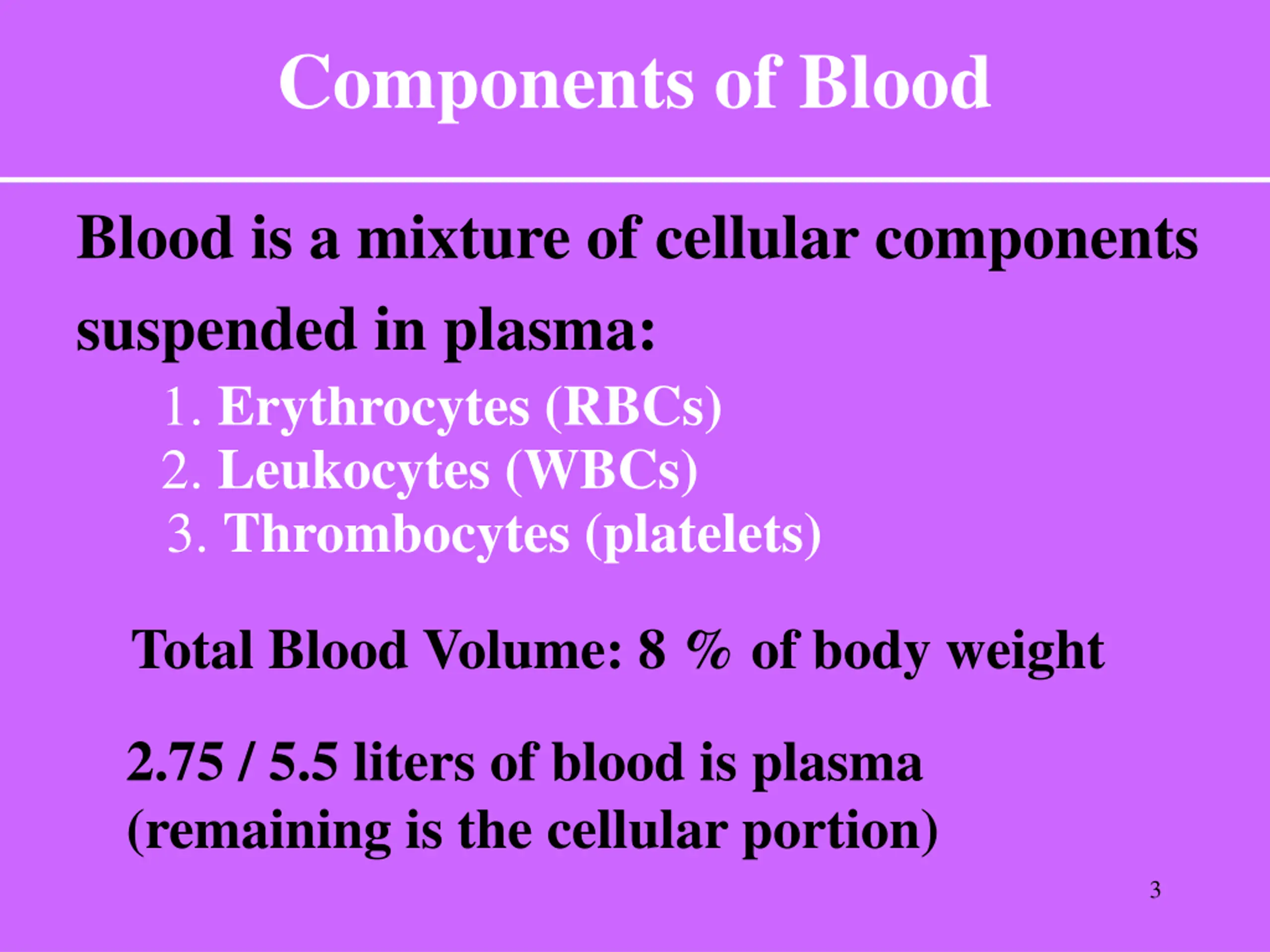 Components of Blood

Blood is a mixture of cellular components suspended in plasma:

1. Erythrocytes (RBCs)
2. Leukocytes (WBCs)
3. Thrombocytes (platelets)

Total Blood Volume: 8 % of body weight

2.75 / 5.5 liters of blood is plasma (remaining is the cellular portion)

3